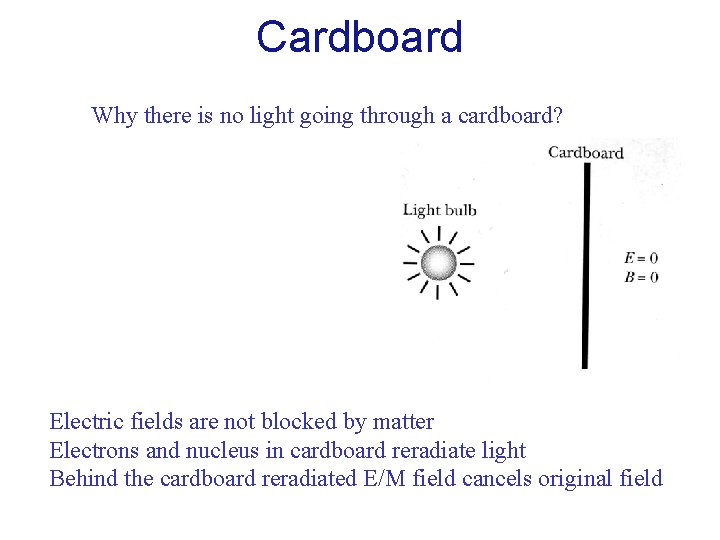 Cardboard

Why there is no light going through a cardboard?

Cardboard

Light bulb

$E = 0$
$B = 0$

Electric fields are not blocked by matter
Electrons and nucleus in cardboard reradiate light
Behind the cardboard reradiated E/M field cancels original field